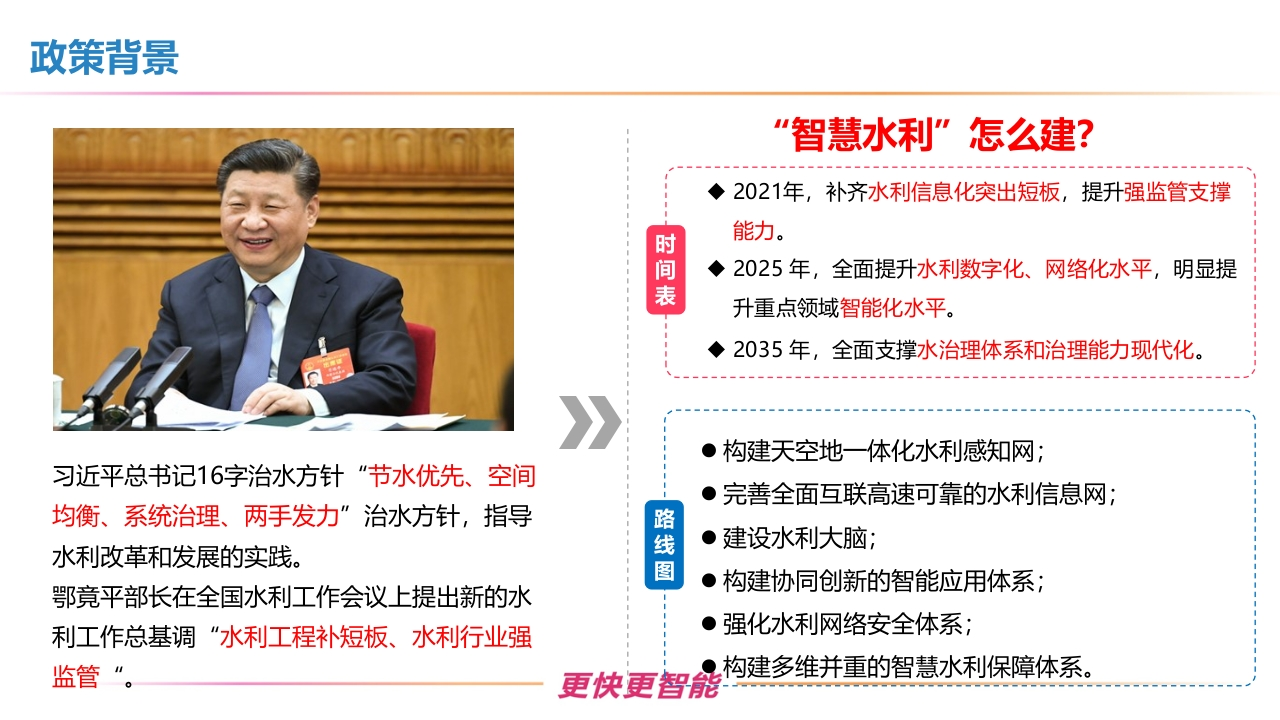 政策背景

习近平总书记16字治水方针“节水优先、空间均衡、系统治理、两手发力”治水方针，指导水利改革和发展的实践。
鄂竟平部长在全国水利工作会议上提出新的水利工作总基调“水利工程补短板、水利行业强监管“。

“智慧水利”怎么建?

时间表

◆ 2021年，补齐水利信息化突出短板，提升强监管支撑能力。
◆ 2025 年，全面提升水利数字化、网络化水平，明显提升重点领域智能化水平。
◆ 2035 年，全面支撑水治理体系和治理能力现代化。

路线图

● 构建天空地一体化水利感知网；
● 完善全面互联高速可靠的水利信息网；
● 建设水利大脑；
● 构建协同创新的智能应用体系；
● 强化水利网络安全体系；
● 构建多维并重的智慧水利保障体系。

更快更智能